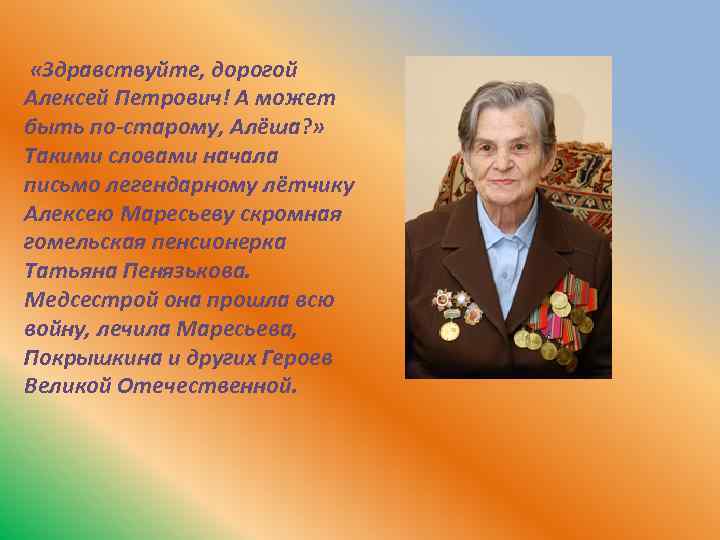 «Здравствуйте, дорогой Алексей Петрович! А может быть по-старому, Алёша?» Такими словами начала письмо легендарному лётчику Алексею Маресьеву скромная гомельская пенсионерка Татьяна Пенязькова. Медсестрой она прошла всю войну, лечила Маресьева, Покрышкина и других Героев Великой Отечественной.